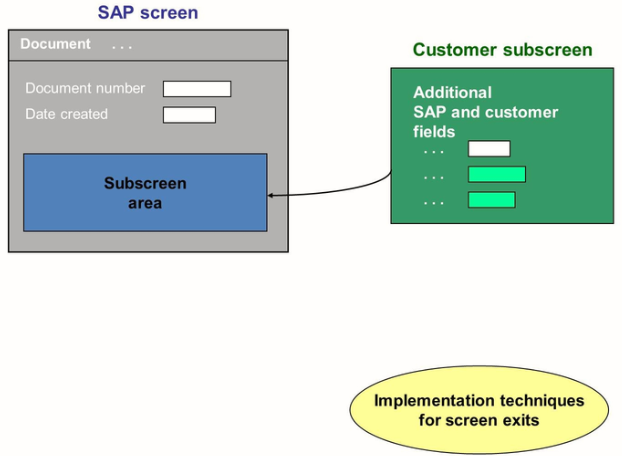 SAP screen

Document . . .

Document number

Date created

Subscreen area

Customer subscreen

Additional SAP and customer fields

. . .

. . .

. . .

Implementation techniques for screen exits